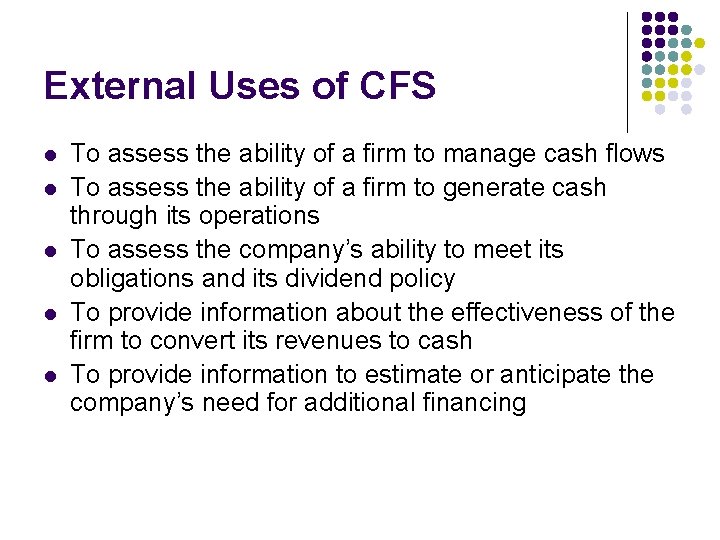 External Uses of CFS

- To assess the ability of a firm to manage cash flows
- To assess the ability of a firm to generate cash through its operations
- To assess the company's ability to meet its obligations and its dividend policy
- To provide information about the effectiveness of the firm to convert its revenues to cash
- To provide information to estimate or anticipate the company's need for additional financing